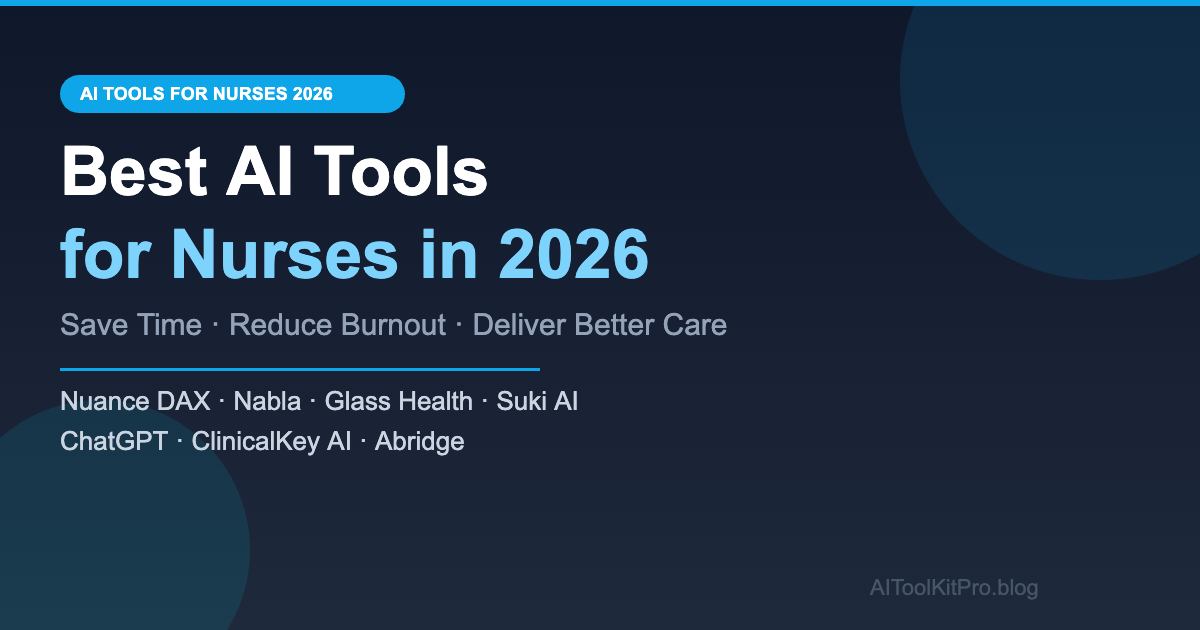 AI TOOLS FOR NURSES 2026

Best AI Tools
for Nurses in 2026

Save Time · Reduce Burnout · Deliver Better Care

Nuance DAX · Nabla · Glass Health · Suki AI
ChatGPT · ClinicalKey AI · Abridge

AIToolKitPro.blog